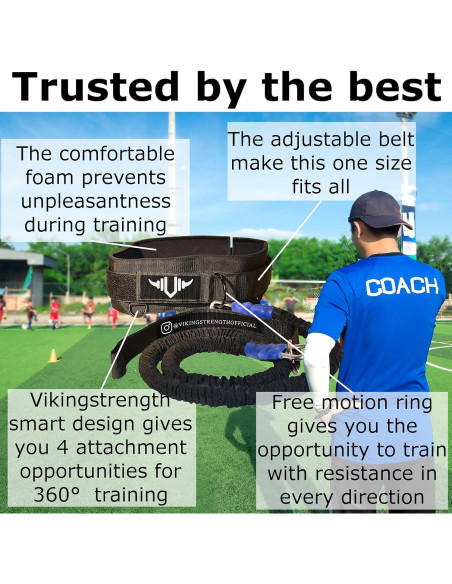 Trusted by the best

The comfortable foam prevents unpleasantness during training

The adjustable belt make this one size fits all

@VIKINGSTRENGTHOFFICIAL

COACH

Vikingstrength smart design gives you 4 attachment opportunities for 360° training

Free motion ring gives you the opportunity to train with resistance in every direction